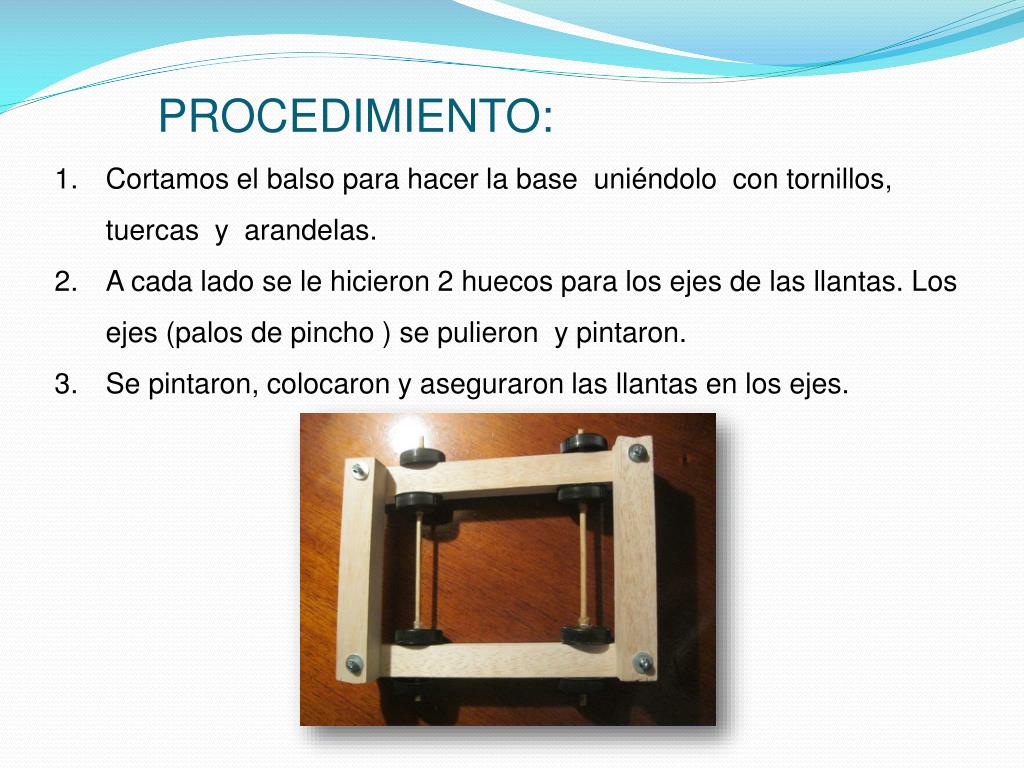 PROCEDIMIENTO:

1. Cortamos el balso para hacer la base uniéndolo con tornillos, tuercas y arandelas.
2. A cada lado se le hicieron 2 huecos para los ejes de las llantas. Los ejes (palos de pincho ) se pulieron y pintaron.
3. Se pintaron, colocaron y aseguraron las llantas en los ejes.